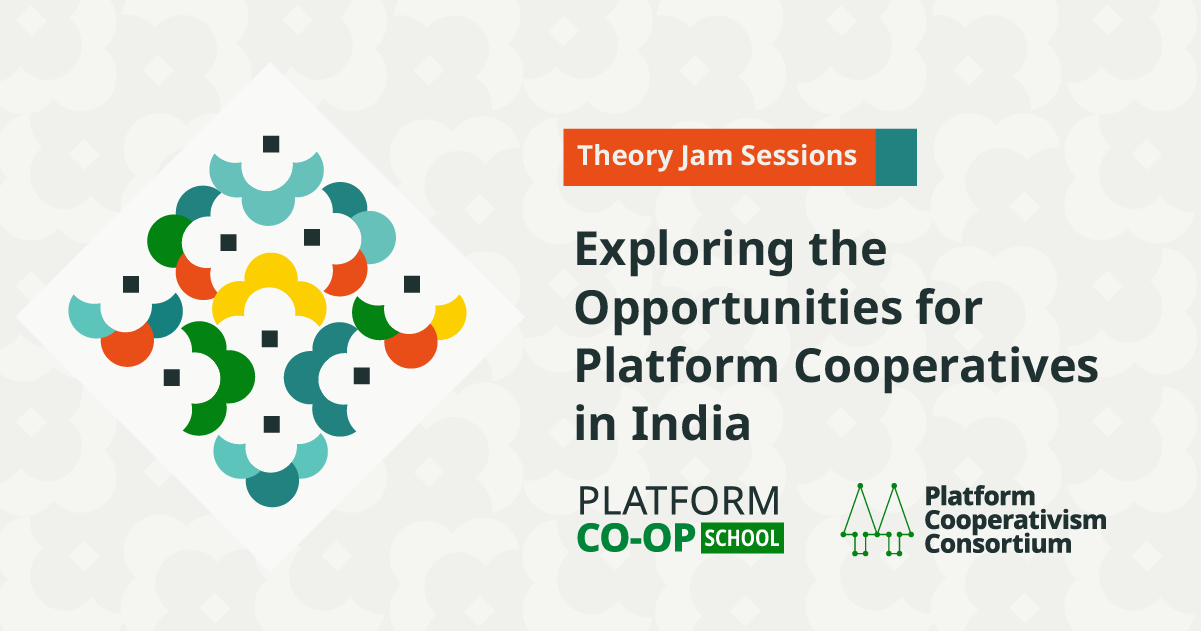 Theory Jam Sessions

Exploring the Opportunities for Platform Cooperatives in India

PLATFORM CO-OP SCHOOL

Platform Cooperativism Consortium